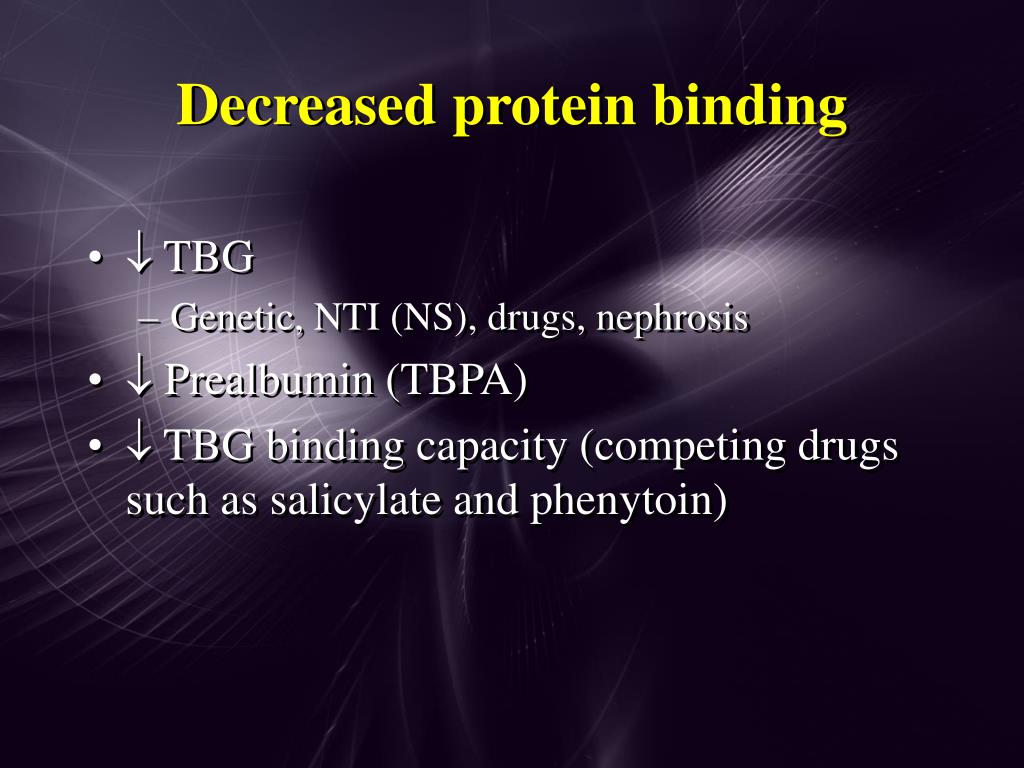 Decreased protein binding

• ↓ TBG
– Genetic, NTI (NS), drugs, nephrosis
• ↓ Prealbumin (TBPA)
• ↓ TBG binding capacity (competing drugs such as salicylate and phenytoin)